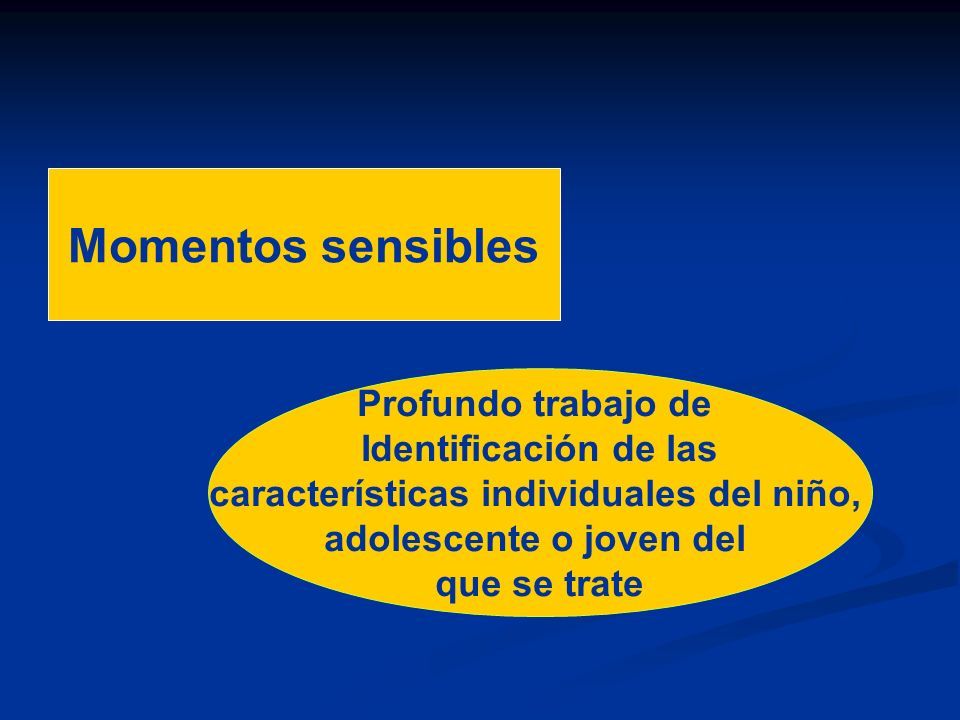 Momentos sensibles

Profundo trabajo de Identificación de las características individuales del niño, adolescente o joven del que se trate